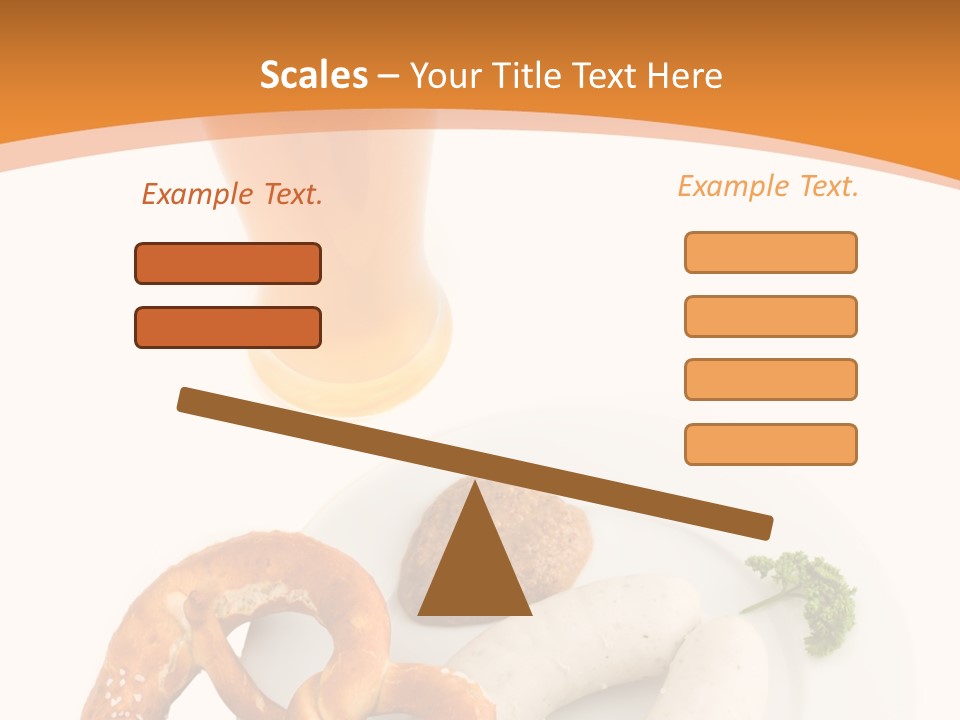 Scales – Your Title Text Here

Example Text.

Example Text.